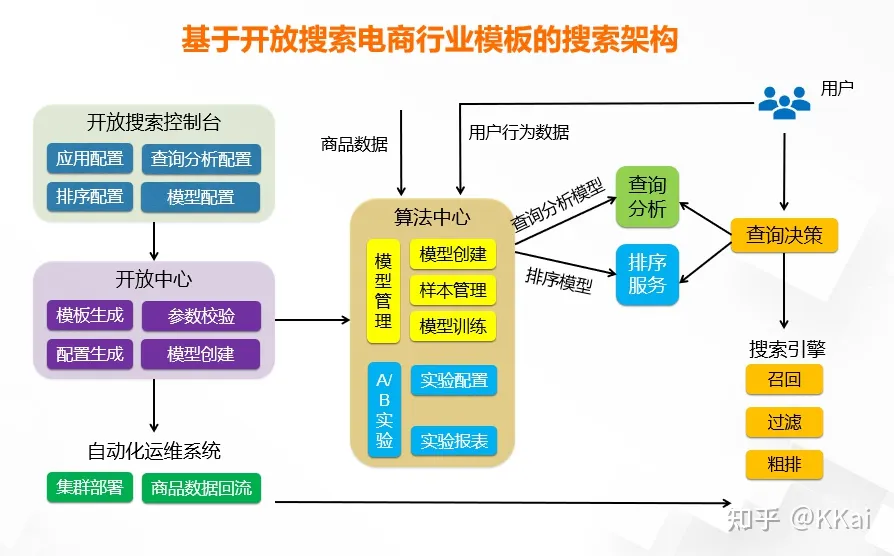 基于开放搜索电商行业模板的搜索架构

开放搜索控制台
应用配置
查询分析配置
排序配置
模型配置

开放中心
模板生成
参数校验
配置生成
模型创建

自动化运维系统
集群部署
商品数据回流

商品数据
用户行为数据

算法中心
模型管理
模型创建
样本管理
模型训练
A/B实验
实验配置
实验报表

查询分析模型
排序模型

查询分析
排序服务

用户
查询决策

搜索引擎
召回
过滤
粗排

知乎 @KKai